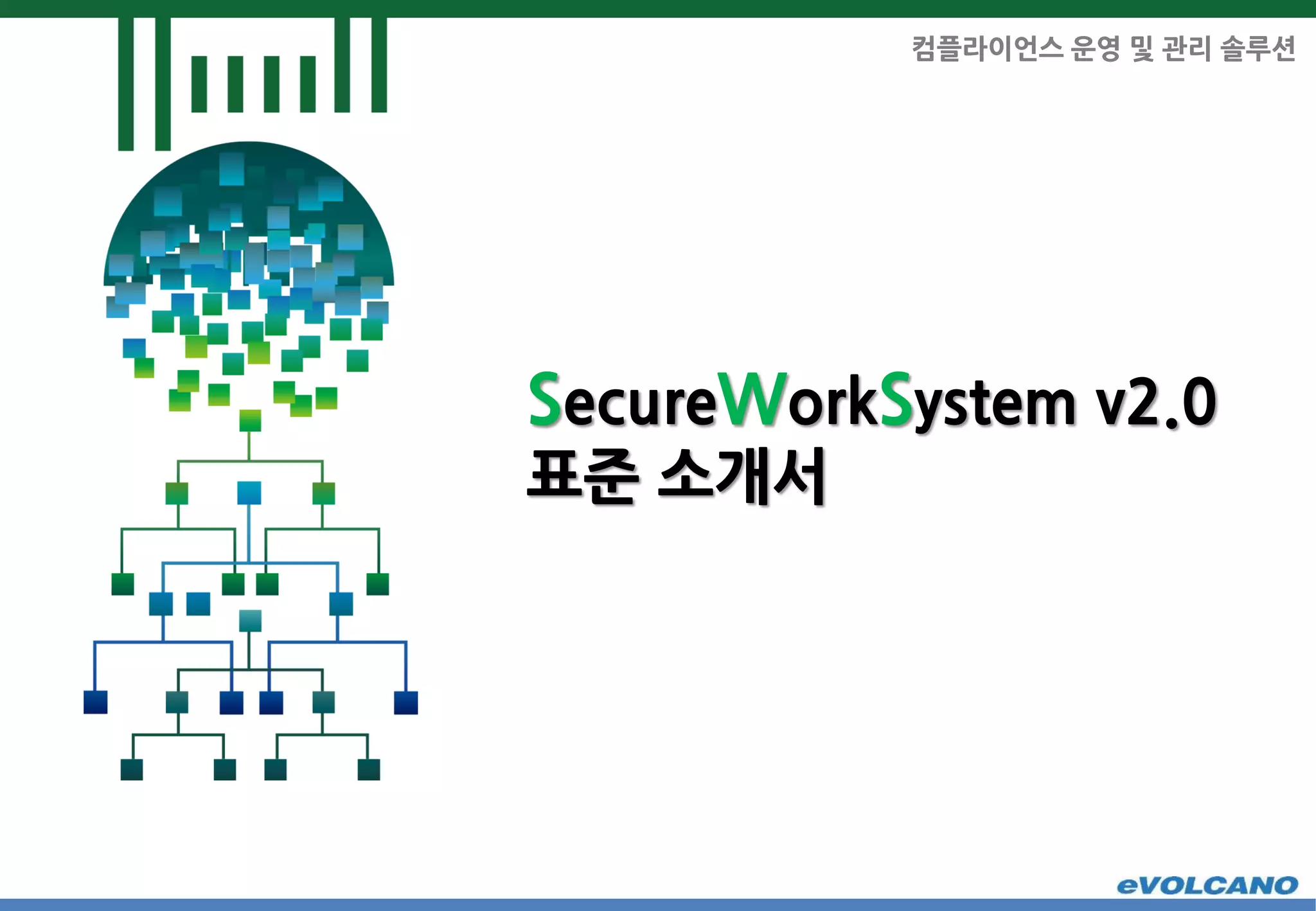 컴플라이언스 운영 및 관리 솔루션

SecureWorkSystem v2.0
표준 소개서

eVOLCANO